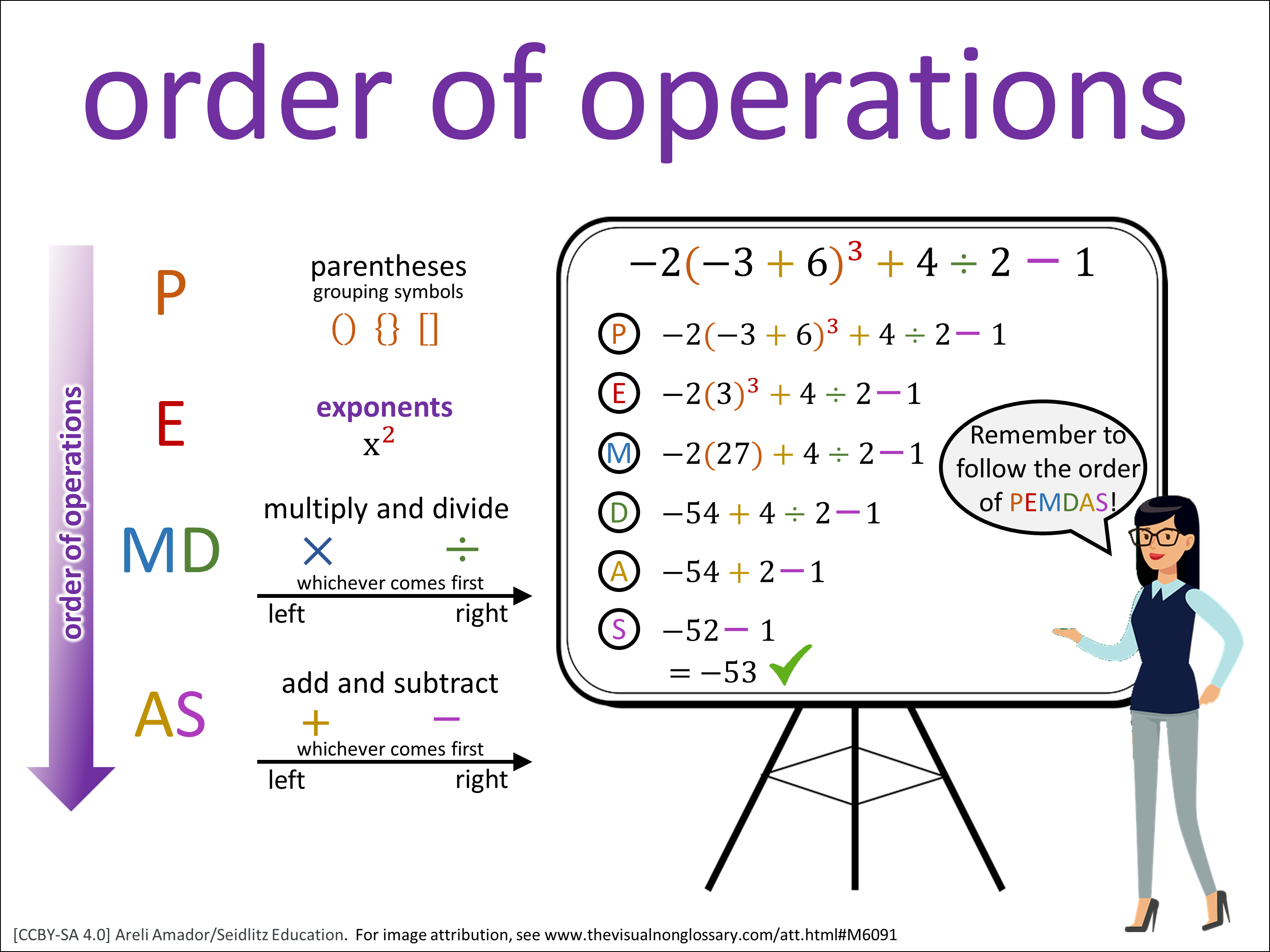 order of operations

order of operations

P
parentheses
grouping symbols
() {} []

E
exponents
$x^2$

MD
multiply and divide
$\times$ $\div$
whichever comes first
left right

AS
add and subtract
$+$ $-$
whichever comes first
left right

$-2(-3+6)^3+4\div 2-1$

P $-2(-3+6)^3+4\div 2-1$

E $-2(3)^3+4\div 2-1$

M $-2(27)+4\div 2-1$

D $-54+4\div 2-1$

A $-54+2-1$

S $-52-1$

$=-53$

Remember to follow the order of PEMDAS!

[CCBY-SA 4.0] Areli Amador/Seidlitz Education. For image attribution, see www.thevisualnonglossary.com/att.html#M6091